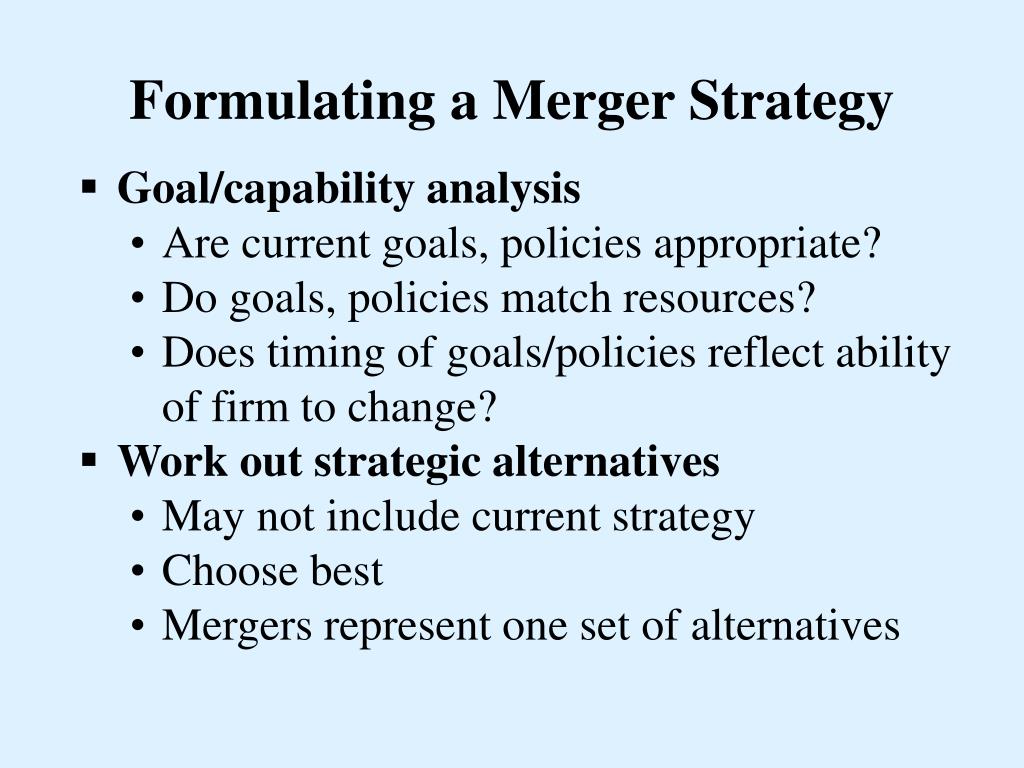 Formulating a Merger Strategy

▪ Goal/capability analysis
• Are current goals, policies appropriate?
• Do goals, policies match resources?
• Does timing of goals/policies reflect ability of firm to change?

▪ Work out strategic alternatives
• May not include current strategy
• Choose best
• Mergers represent one set of alternatives